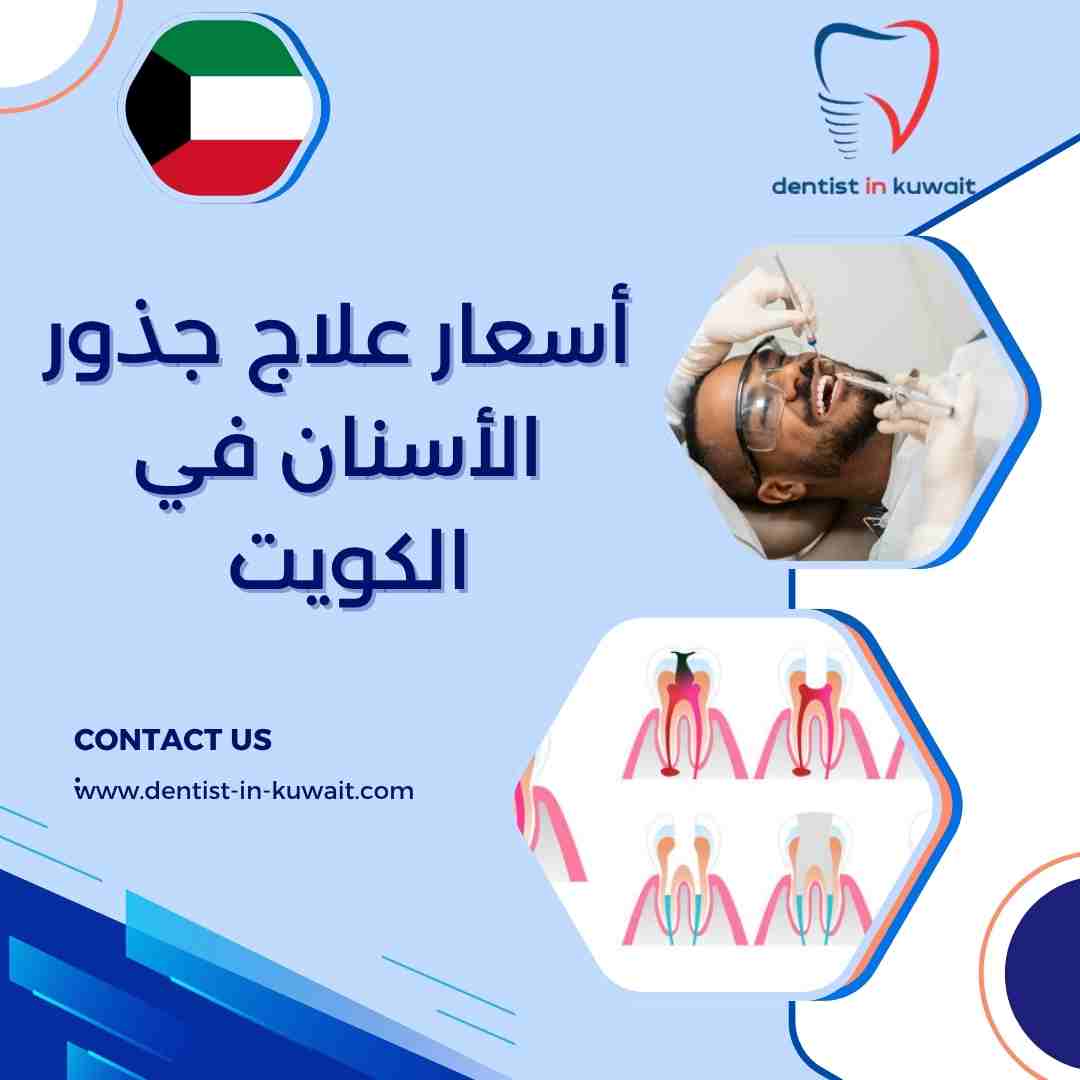 dentist in kuwait

أسعار علاج جذور الأسنان في الكويت

CONTACT US

www.dentist-in-kuwait.com